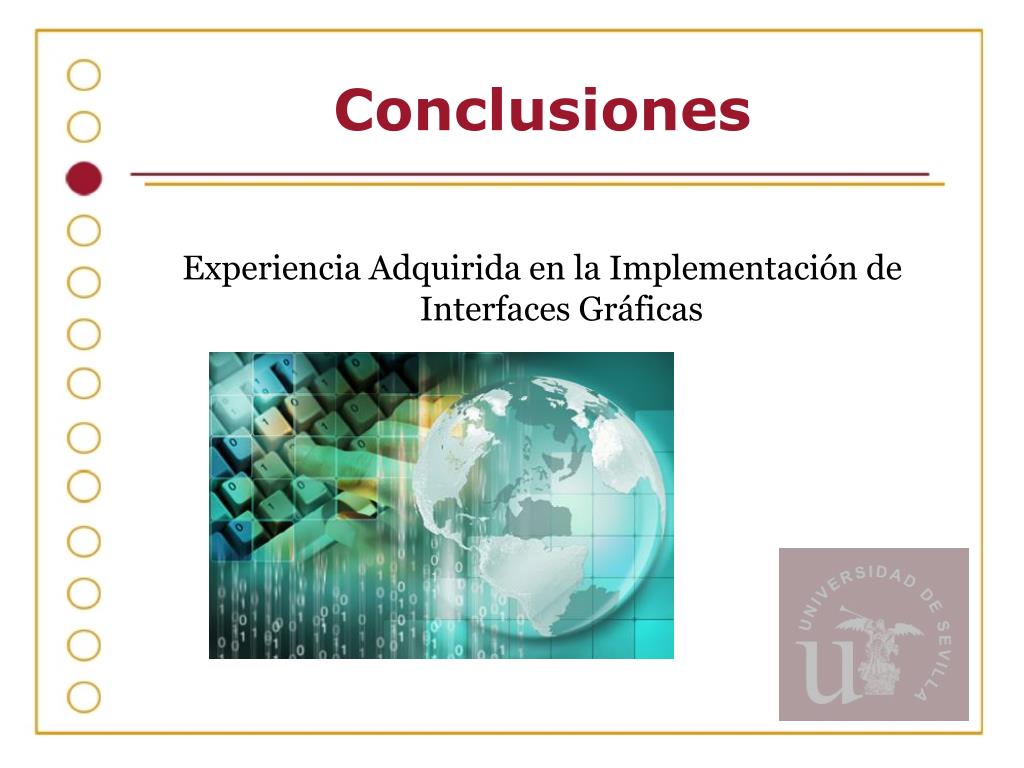 Conclusiones

Experiencia Adquirida en la Implementación de Interfaces Gráficas

UNIVERSIDAD DE SEVILLA